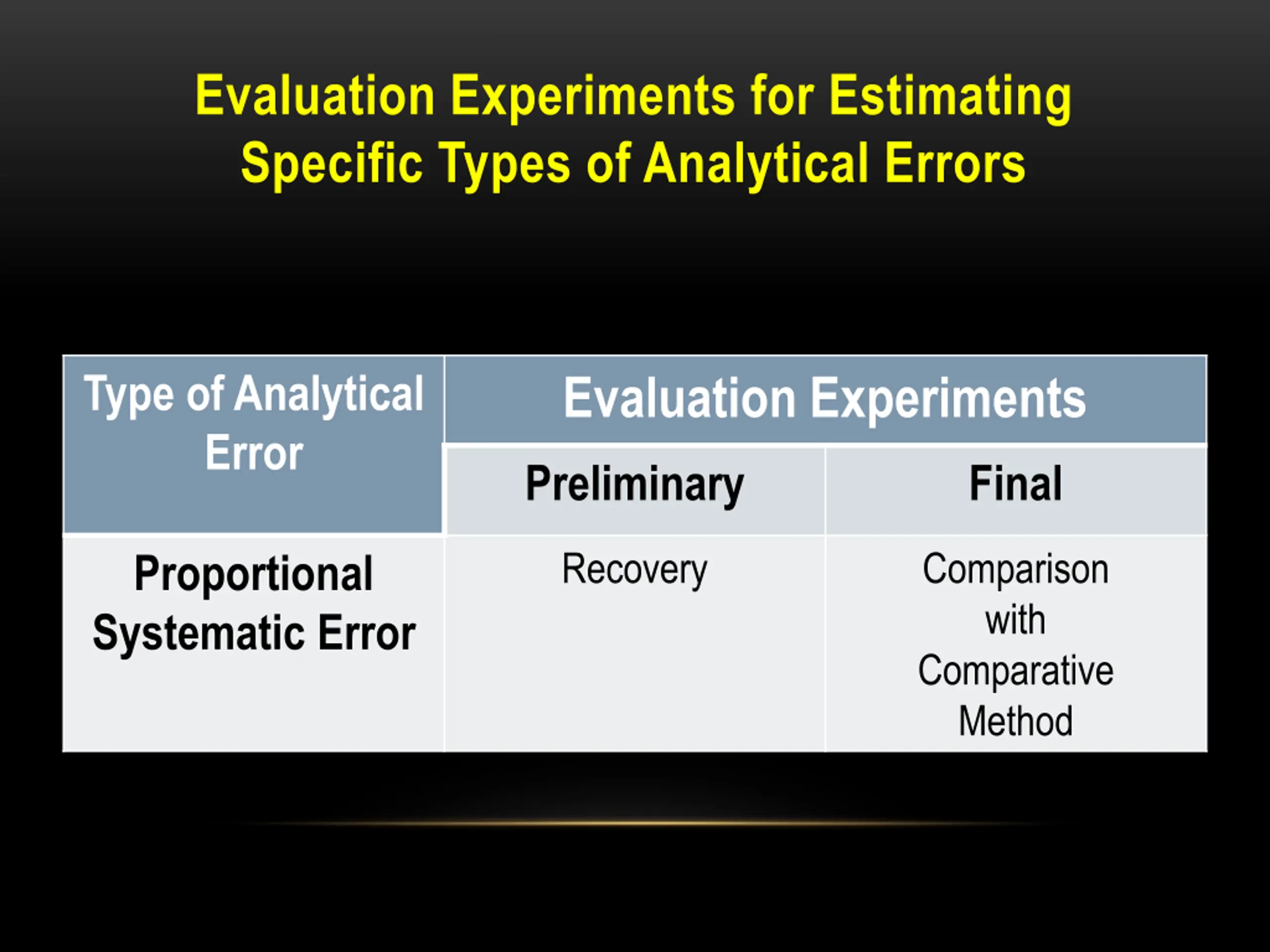 Evaluation Experiments for Estimating Specific Types of Analytical Errors

| Type of Analytical Error | Evaluation Experiments | |
|---|---|---|
| | Preliminary | Final |
| Proportional Systematic Error | Recovery | Comparison with Comparative Method |